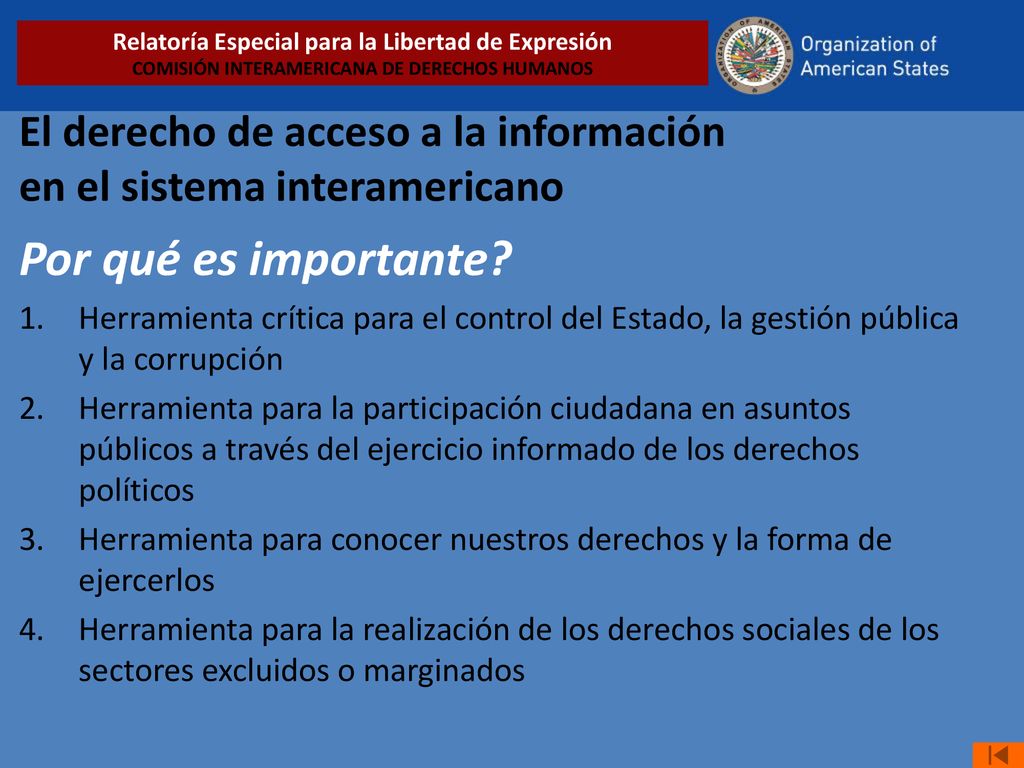 Relatoría Especial para la Libertad de Expresión
COMISIÓN INTERAMERICANA DE DERECHOS HUMANOS

ORGANIZATION OF AMERICAN STATES

Organization of American States

El derecho de acceso a la información en el sistema interamericano

Por qué es importante?

1. Herramienta crítica para el control del Estado, la gestión pública y la corrupción
2. Herramienta para la participación ciudadana en asuntos públicos a través del ejercicio informado de los derechos políticos
3. Herramienta para conocer nuestros derechos y la forma de ejercerlos
4. Herramienta para la realización de los derechos sociales de los sectores excluidos o marginados